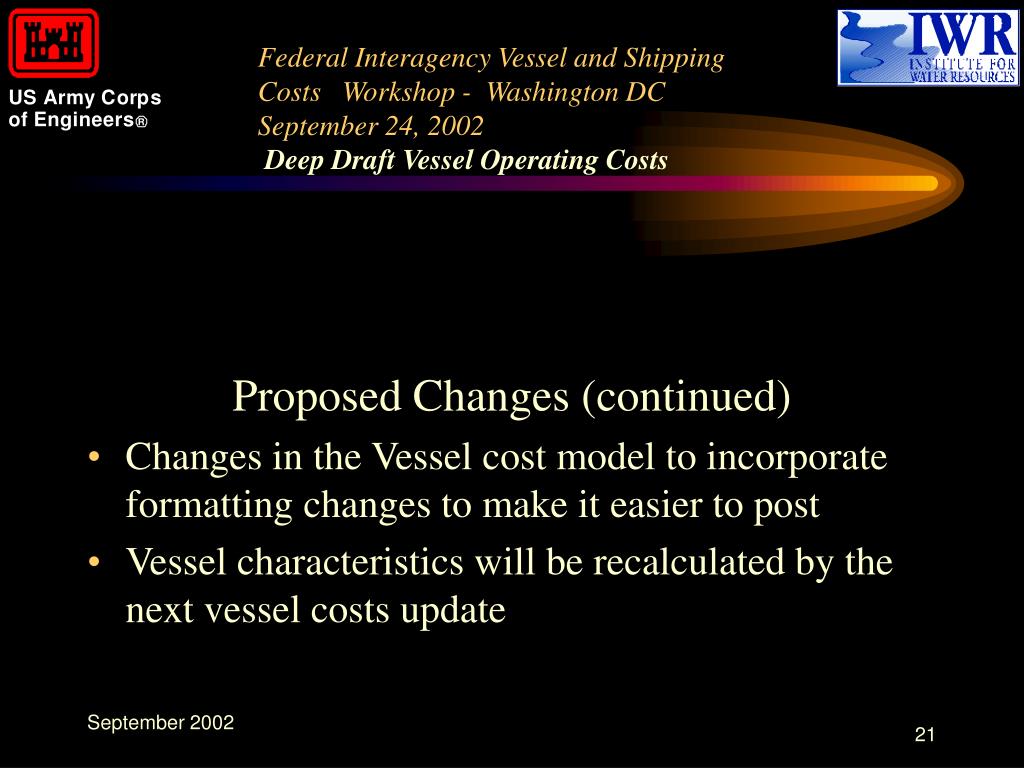 US Army Corps of Engineers®

Federal Interagency Vessel and Shipping Costs Workshop - Washington DC September 24, 2002

Deep Draft Vessel Operating Costs

IWR INSTITUTE FOR WATER RESOURCES

Proposed Changes (continued)

• Changes in the Vessel cost model to incorporate formatting changes to make it easier to post

• Vessel characteristics will be recalculated by the next vessel costs update

September 2002

21